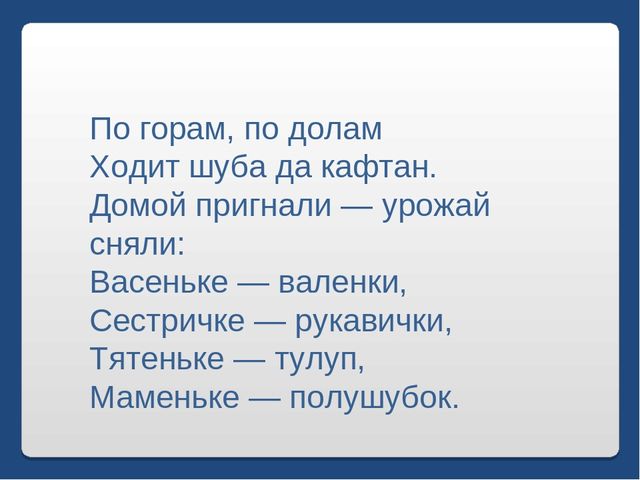 По горам, по долам
Ходит шуба да кафтан.
Домой пригнали — урожай сняли:
Васеньке — валенки,
Сестричке — рукавички,
Тятеньке — тулуп,
Маменьке — полушубок.